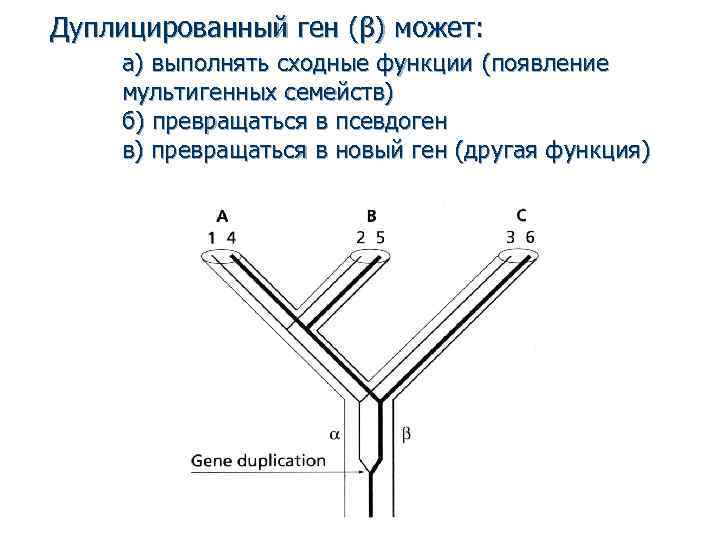 Дуплицированный ген (β) может:

а) выполнять сходные функции (появление мультигенных семейств)
б) превращаться в псевдоген
в) превращаться в новый ген (другая функция)

A
1 4

B
2 5

C
3 6

α

β

Gene duplication